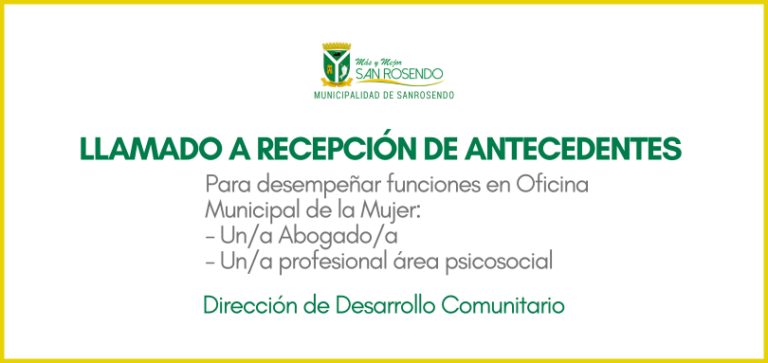 Más y Mejor
SAN ROSENDO
MUNICIPALIDAD DE SANROSENDO

LLAMADO A RECEPCIÓN DE ANTECEDENTES

Para desempeñar funciones en Oficina Municipal de la Mujer:
- Un/a Abogado/a
- Un/a profesional área psicosocial

Dirección de Desarrollo Comunitario